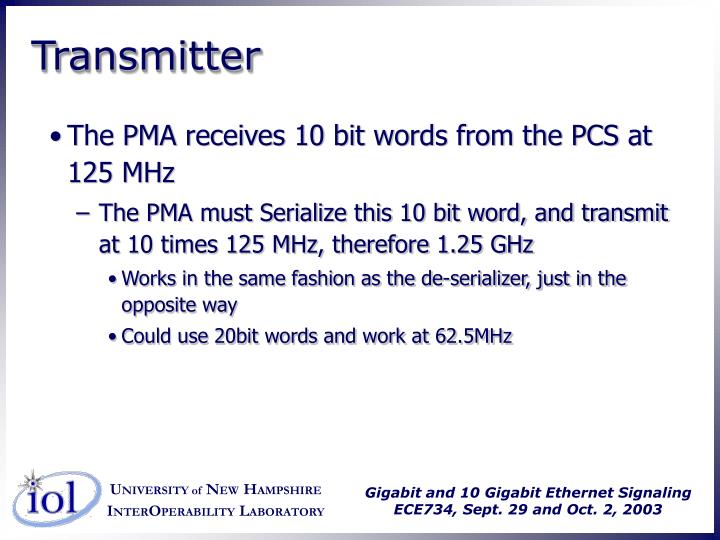 Transmitter

• The PMA receives 10 bit words from the PCS at 125 MHz

– The PMA must Serialize this 10 bit word, and transmit at 10 times 125 MHz, therefore 1.25 GHz

• Works in the same fashion as the de-serializer, just in the opposite way

• Could use 20bit words and work at 62.5MHz

iol

UNIVERSITY of NEW HAMPSHIRE
INTEROPERABILITY LABORATORY

Gigabit and 10 Gigabit Ethernet Signaling
ECE734, Sept. 29 and Oct. 2, 2003